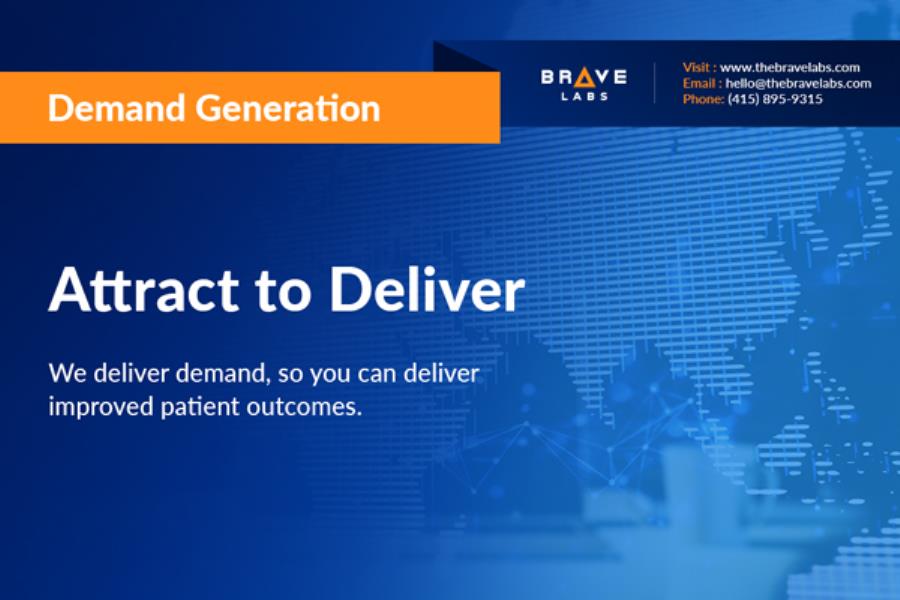 Demand Generation

BRAVE LABS

Visit : www.thebravelabs.com
Email : hello@thebravelabs.com
Phone: (415) 895-9315

Attract to Deliver

We deliver demand, so you can deliver improved patient outcomes.